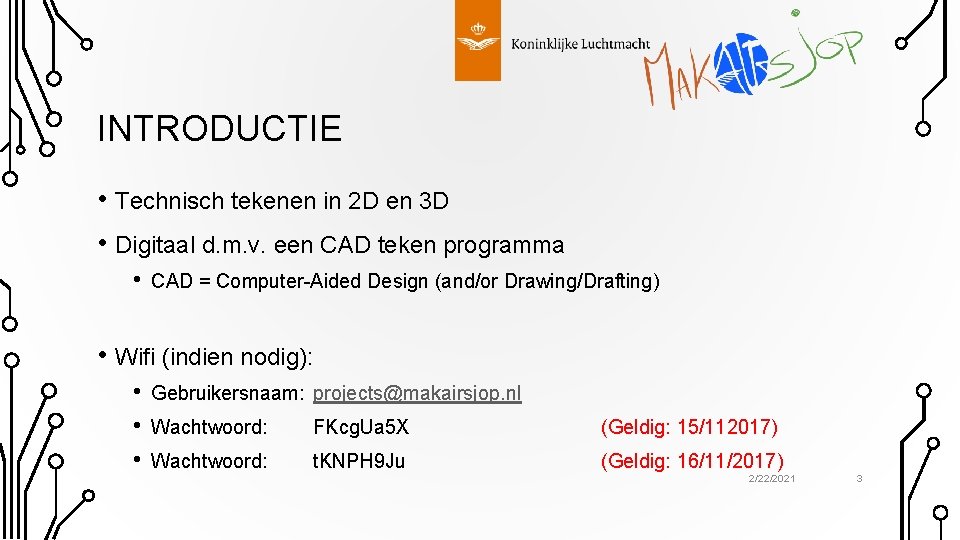 Koninklijke Luchtmacht

MAKAIRSJOP

INTRODUCTIE

• Technisch tekenen in 2D en 3D
• Digitaal d.m.v. een CAD teken programma
  • CAD = Computer-Aided Design (and/or Drawing/Drafting)

• Wifi (indien nodig):
  • Gebruikersnaam: projects@makairsjop.nl
  • Wachtwoord: FKcgUa5X (Geldig: 15/112017)
  • Wachtwoord: tKNPH9Ju (Geldig: 16/11/2017)

2/22/2021 3